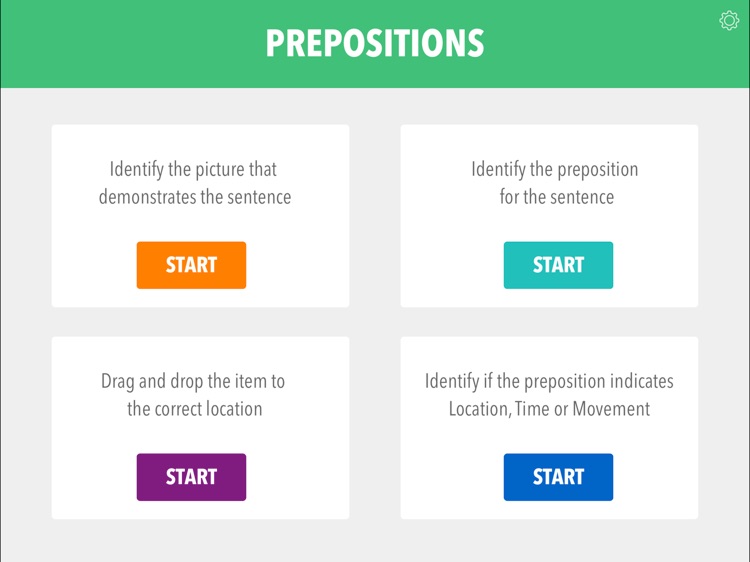 PREPOSITIONS

Identify the picture that demonstrates the sentence

START

Identify the preposition for the sentence

START

Drag and drop the item to the correct location

START

Identify if the preposition indicates Location, Time or Movement

START